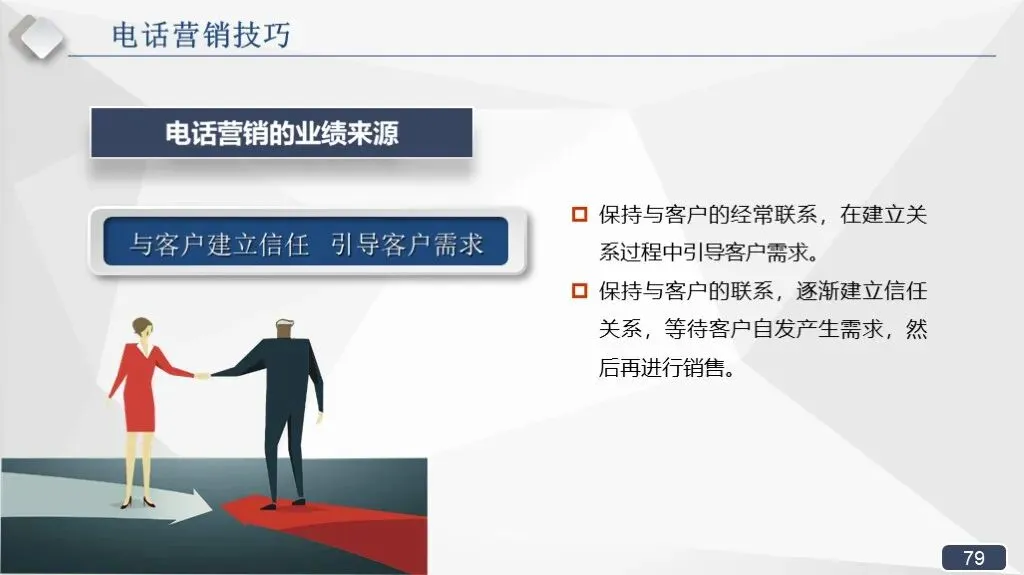 电话营销技巧

电话营销的业绩来源

与客户建立信任　引导客户需求

保持与客户的经常联系，在建立关系过程中引导客户需求。

保持与客户的联系，逐渐建立信任关系，等待客户自发产生需求，然后再进行销售。

79